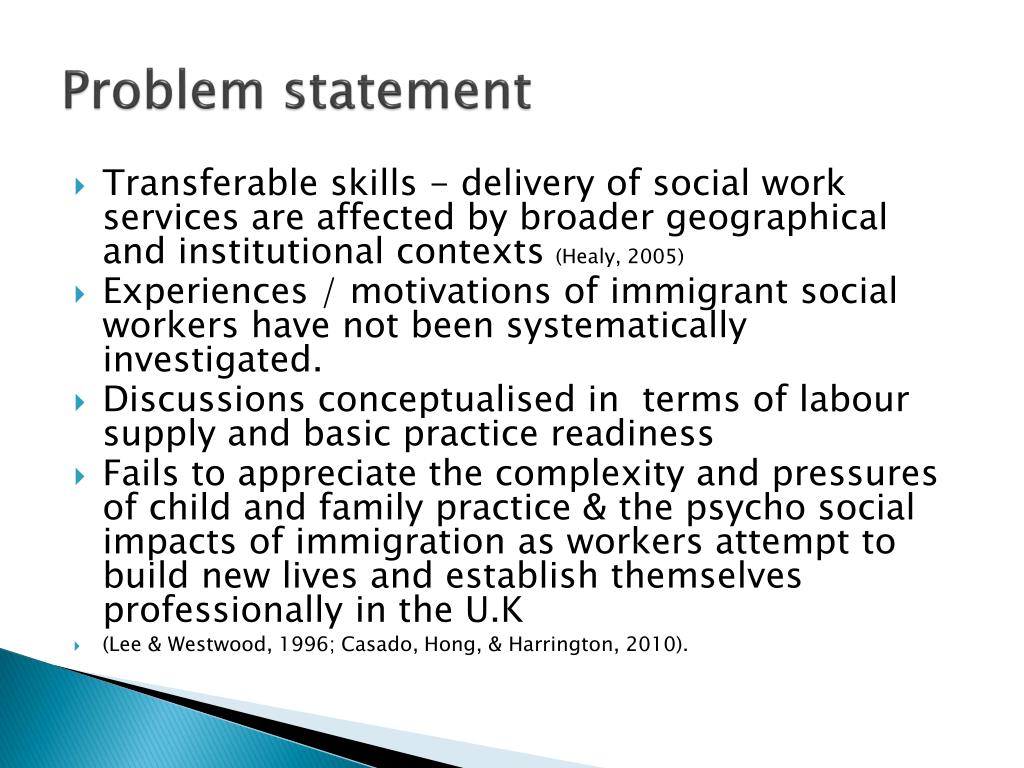 Problem statement

Transferable skills – delivery of social work services are affected by broader geographical and institutional contexts (Healy, 2005)

Experiences / motivations of immigrant social workers have not been systematically investigated.

Discussions conceptualised in  terms of labour supply and basic practice readiness

Fails to appreciate the complexity and pressures of child and family practice & the psycho social impacts of immigration as workers attempt to build new lives and establish themselves professionally in the U.K

(Lee & Westwood, 1996; Casado, Hong, & Harrington, 2010).